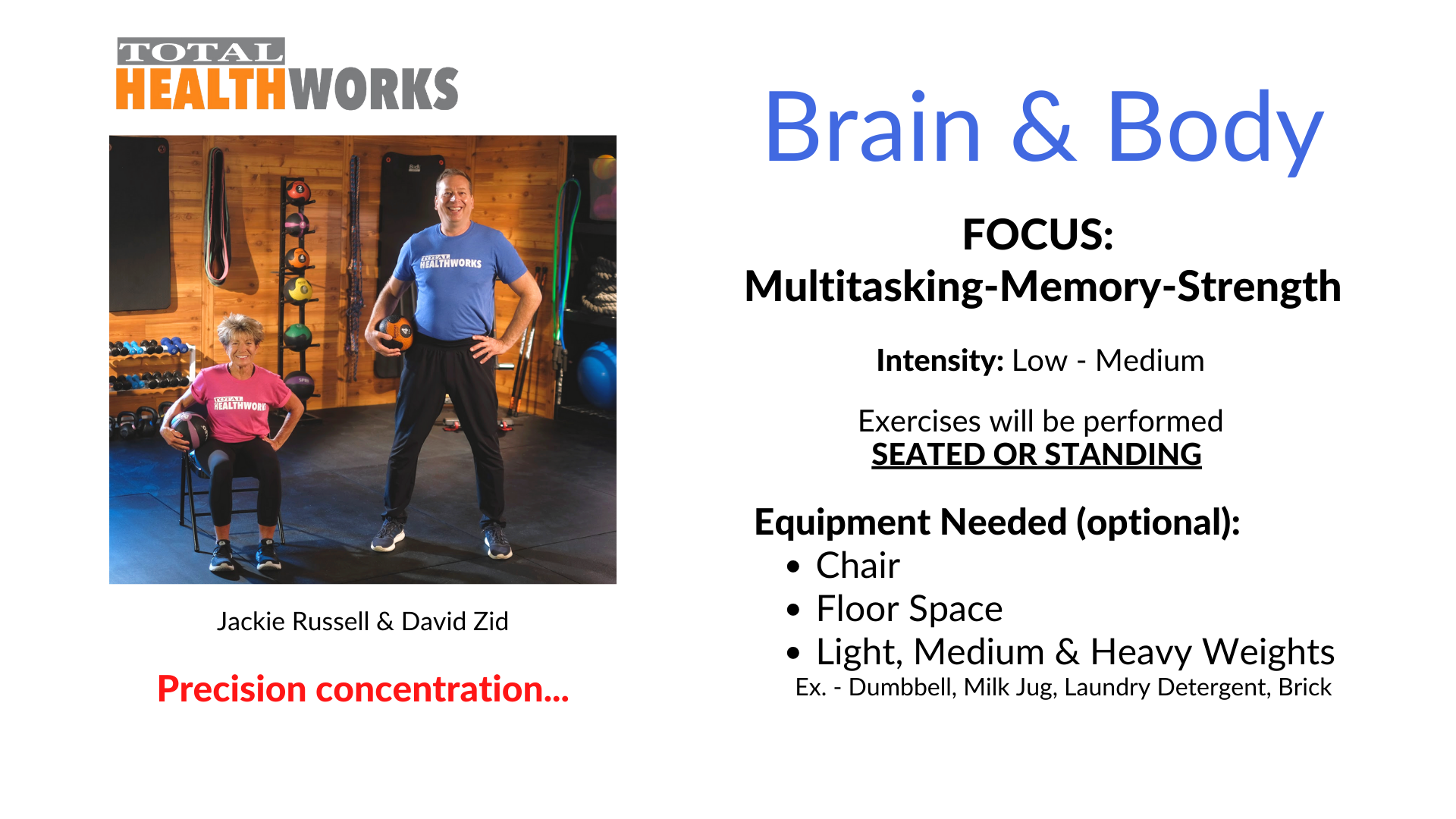 TOTAL HEALTHWORKS

TOTAL HEALTHWORKS

TOTAL HEALTHWORKS

Jackie Russell & David Zid

Precision concentration...

Brain & Body

FOCUS:
Multitasking-Memory-Strength

Intensity: Low - Medium

Exercises will be performed
SEATED OR STANDING

Equipment Needed (optional):
• Chair
• Floor Space
• Light, Medium & Heavy Weights
Ex. - Dumbbell, Milk Jug, Laundry Detergent, Brick